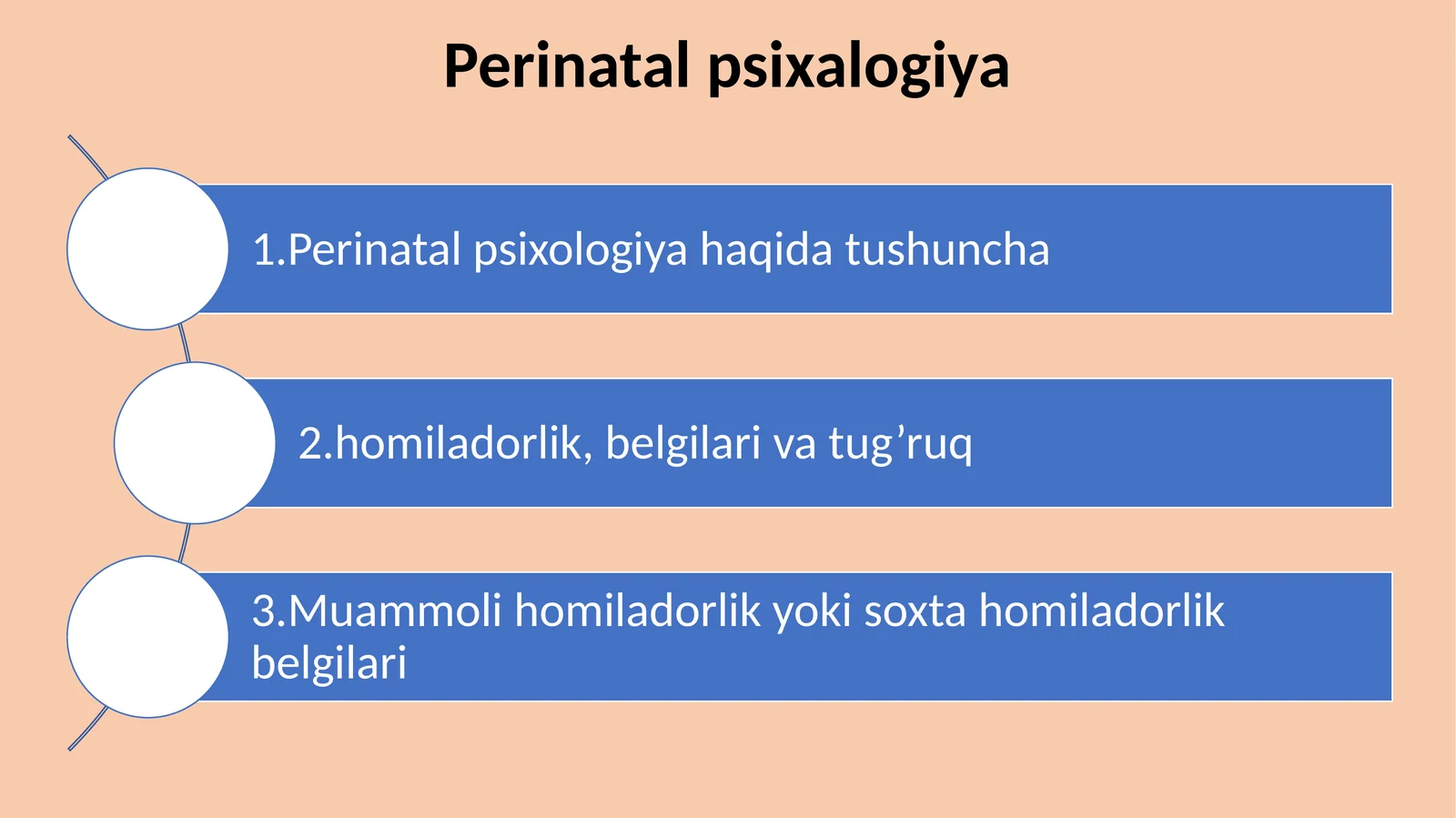 Perinatal psixalogiya

1.Perinatal psixologiya haqida tushuncha

2.homiladorlik, belgilari va tug’ruq

3.Muammoli homiladorlik yoki soxta homiladorlik belgilari